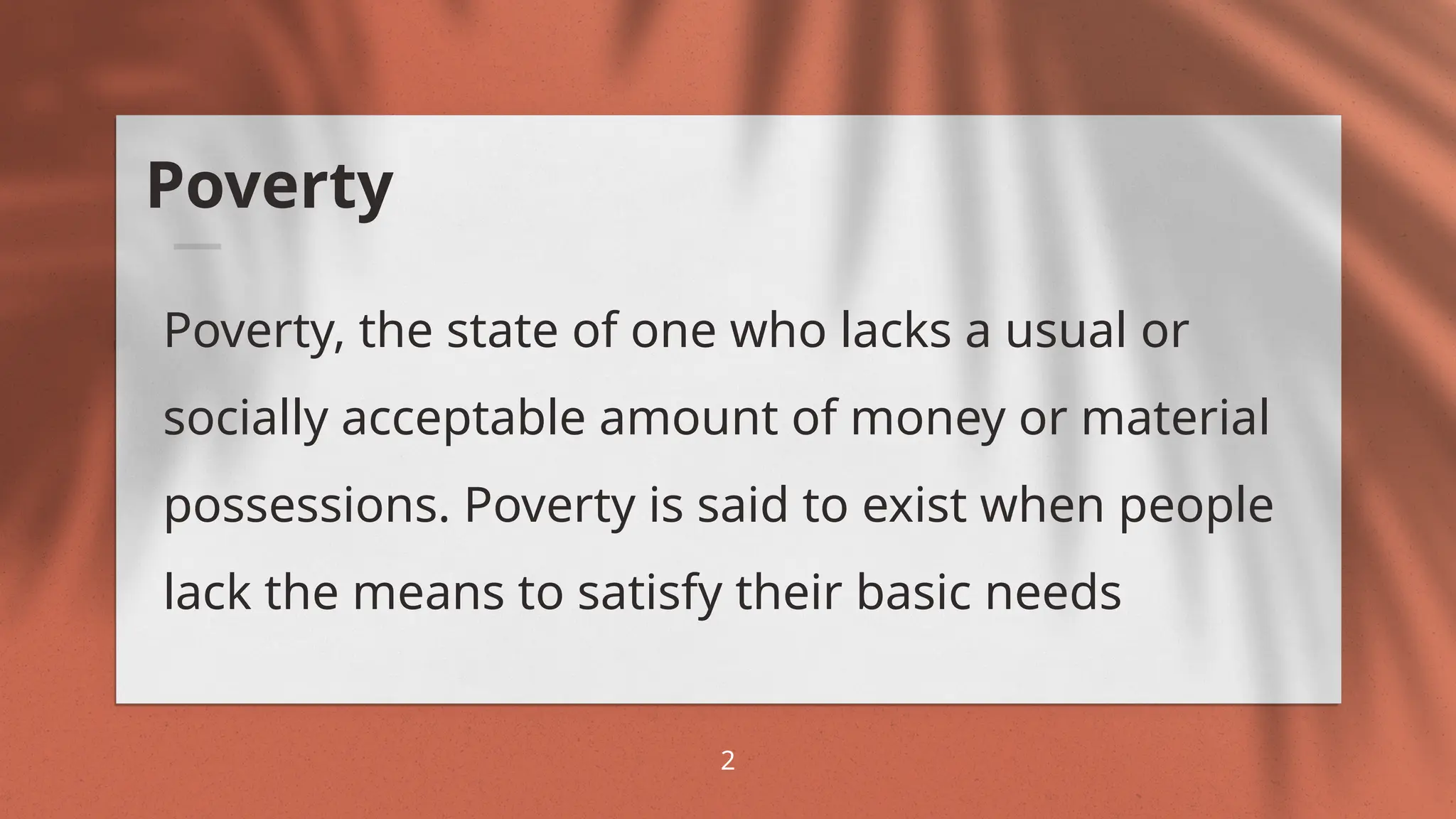 Poverty

Poverty, the state of one who lacks a usual or socially acceptable amount of money or material possessions. Poverty is said to exist when people lack the means to satisfy their basic needs

2